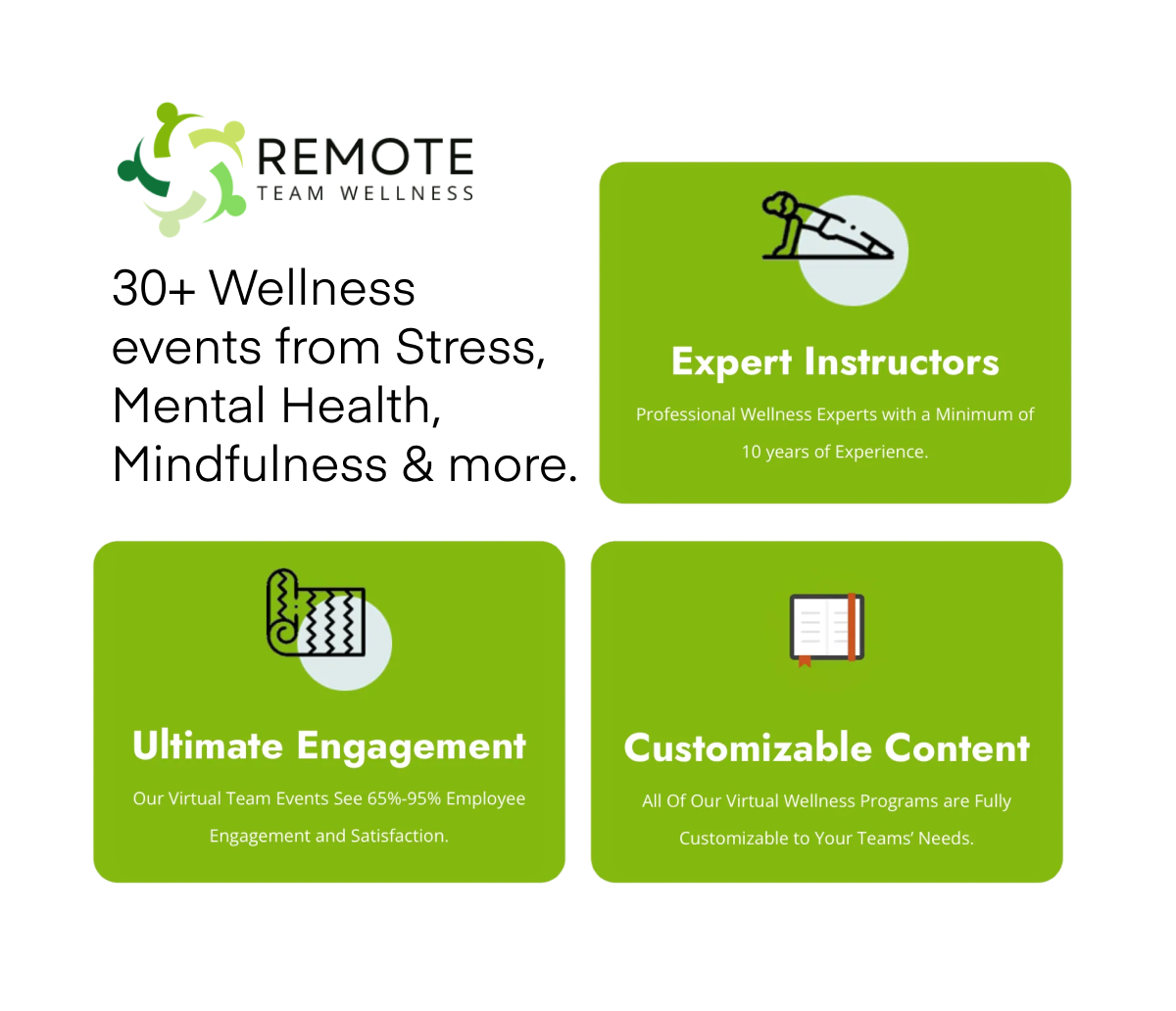 REMOTE
TEAM WELLNESS

30+ Wellness events from Stress, Mental Health, Mindfulness & more.

Expert Instructors

Professional Wellness Experts with a Minimum of 10 years of Experience.

Ultimate Engagement

Our Virtual Team Events See 65%-95% Employee Engagement and Satisfaction.

Customizable Content

All Of Our Virtual Wellness Programs are Fully Customizable to Your Teams' Needs.